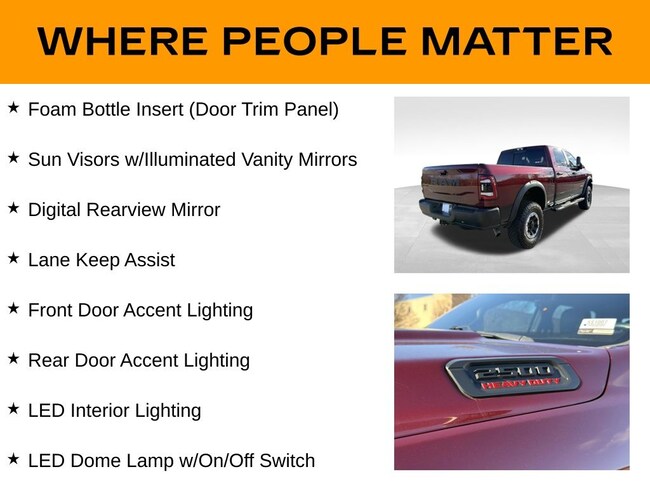 WHERE PEOPLE MATTER

★ Foam Bottle Insert (Door Trim Panel)

★ Sun Visors w/Illuminated Vanity Mirrors

★ Digital Rearview Mirror

★ Lane Keep Assist

★ Front Door Accent Lighting

★ Rear Door Accent Lighting

★ LED Interior Lighting

★ LED Dome Lamp w/On/Off Switch

RAM

2500
HEAVY DUTY